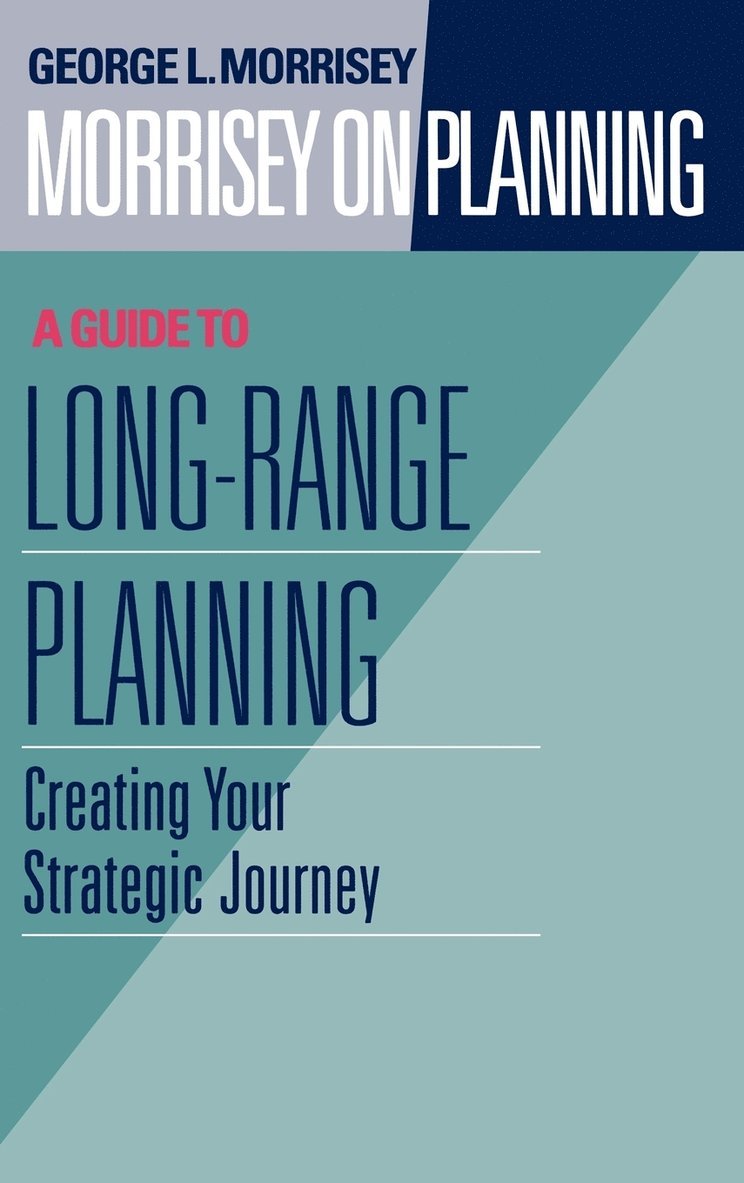 GEORGE L. MORRISEY

MORRISEY ON PLANNING

A GUIDE TO

LONG-RANGE PLANNING

Creating Your Strategic Journey